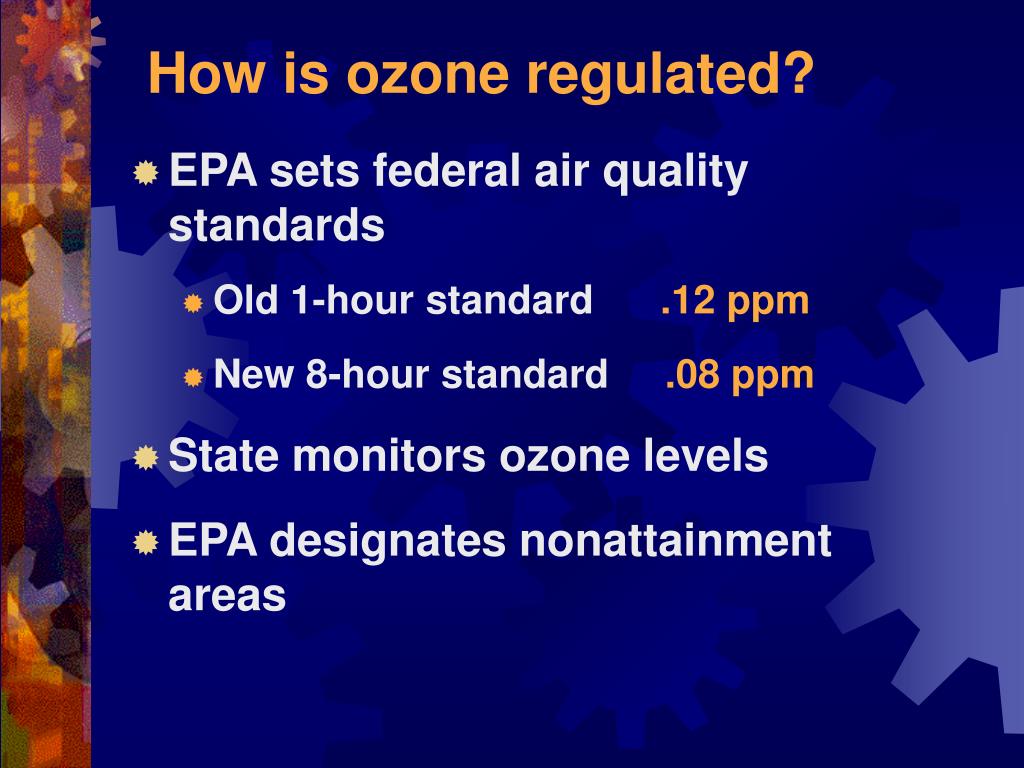 How is ozone regulated?

EPA sets federal air quality standards

Old 1-hour standard .12 ppm

New 8-hour standard .08 ppm

State monitors ozone levels

EPA designates nonattainment areas